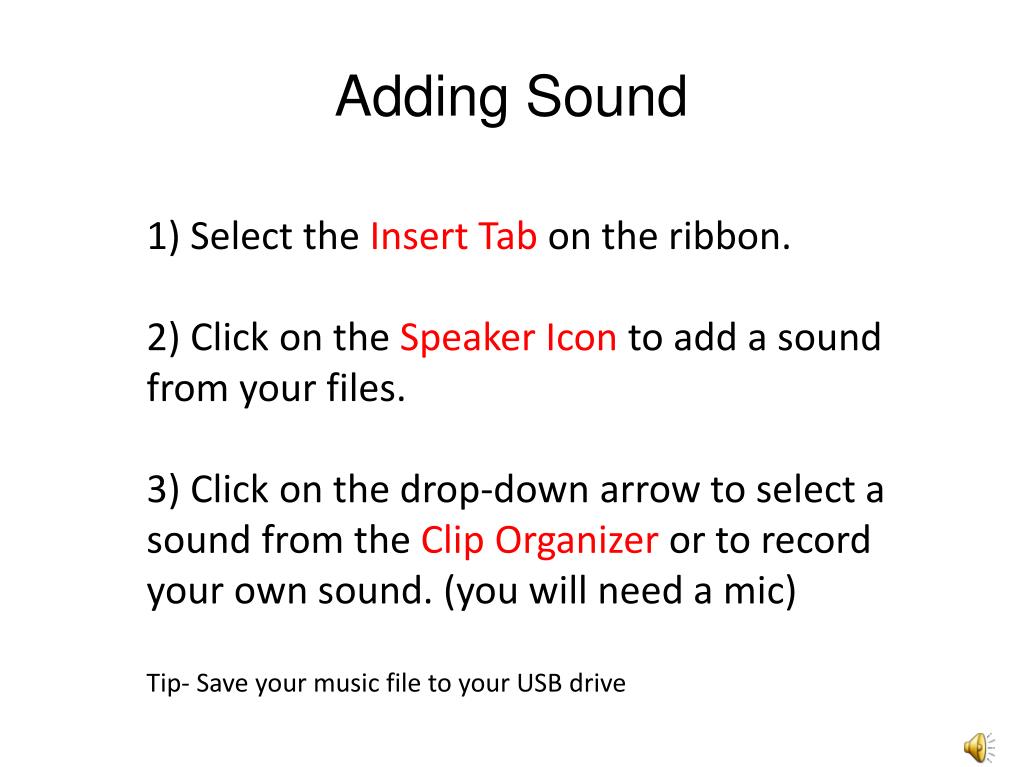 Adding Sound

1) Select the Insert Tab on the ribbon.

2) Click on the Speaker Icon to add a sound from your files.

3) Click on the drop-down arrow to select a sound from the Clip Organizer or to record your own sound. (you will need a mic)

Tip- Save your music file to your USB drive